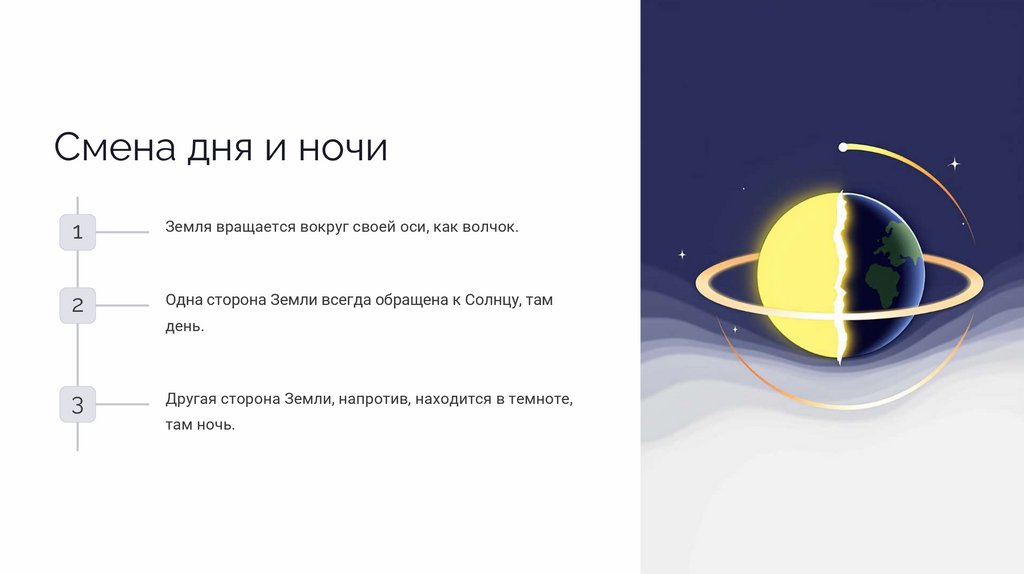 Смена дня и ночи

1

Земля вращается вокруг своей оси, как волчок.

2

Одна сторона Земли всегда обращена к Солнцу, там день.

3

Другая сторона Земли, напротив, находится в темноте, там ночь.